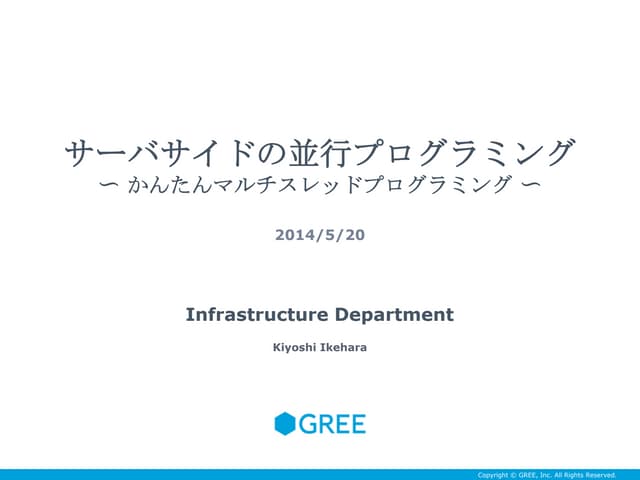 サーバサイドの並行プログラミング
〜 かんたんマルチスレッドプログラミング 〜

2014/5/20

Infrastructure Department

Kiyoshi Ikehara

GREE

Copyright © GREE, Inc. All Rights Reserved.